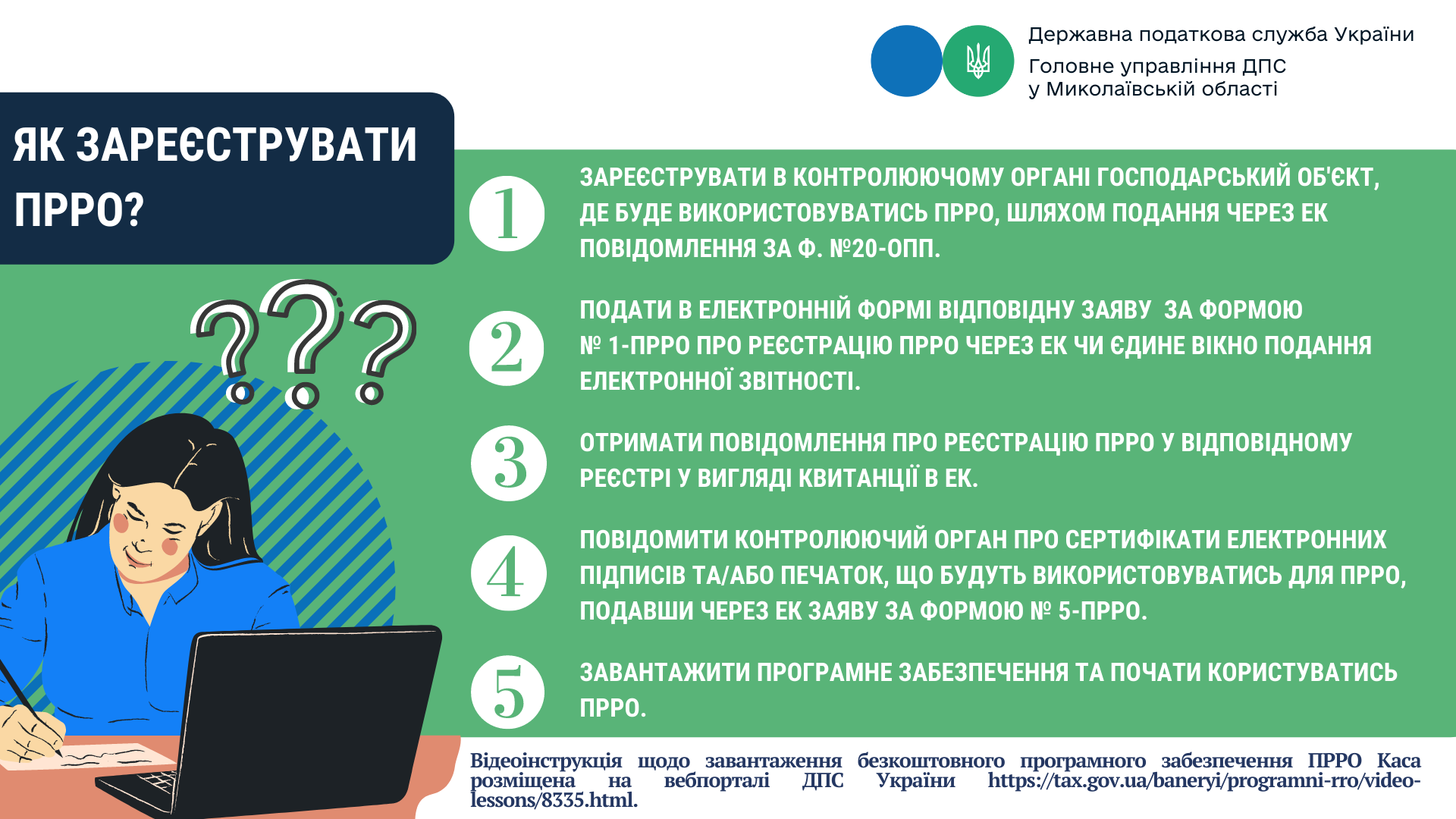 Державна податкова служба України
Головне управління ДПС у Миколаївській області

ЯК ЗАРЕЄСТРУВАТИ ПРРО?

???

1 ЗАРЕЄСТРУВАТИ В КОНТРОЛЮЮЧОМУ ОРГАНІ ГОСПОДАРСЬКИЙ ОБ'ЄКТ, ДЕ БУДЕ ВИКОРИСТОВУВАТИСЬ ПРРО, ШЛЯХОМ ПОДАННЯ ЧЕРЕЗ ЕК ПОВІДОМЛЕННЯ ЗА Ф. №20-ОПП.

2 ПОДАТИ В ЕЛЕКТРОННІЙ ФОРМІ ВІДПОВІДНУ ЗАЯВУ ЗА ФОРМОЮ № 1-ПРРО ПРО РЕЄСТРАЦІЮ ПРРО ЧЕРЕЗ ЕК ЧИ ЄДИНЕ ВІКНО ПОДАННЯ ЕЛЕКТРОННОЇ ЗВІТНОСТІ.

3 ОТРИМАТИ ПОВІДОМЛЕННЯ ПРО РЕЄСТРАЦІЮ ПРРО У ВІДПОВІДНОМУ РЕЄСТРІ У ВИГЛЯДІ КВИТАНЦІЇ В ЕК.

4 ПОВІДОМИТИ КОНТРОЛЮЮЧИЙ ОРГАН ПРО СЕРТИФІКАТИ ЕЛЕКТРОННИХ ПІДПИСІВ ТА/АБО ПЕЧАТОК, ЩО БУДУТЬ ВИКОРИСТОВУВАТИСЬ ДЛЯ ПРРО, ПОДАВШИ ЧЕРЕЗ ЕК ЗАЯВУ ЗА ФОРМОЮ № 5-ПРРО.

5 ЗАВАНТАЖИТИ ПРОГРАМНЕ ЗАБЕЗПЕЧЕННЯ ТА ПОЧАТИ КОРИСТУВАТИСЬ ПРРО.

Відеоінструкція щодо завантаження безкоштовного програмного забезпечення ПРРО Каса розміщена на вебпорталі ДПС України https://tax.gov.ua/baneryi/programni-rro/video-lessons/8335.html.